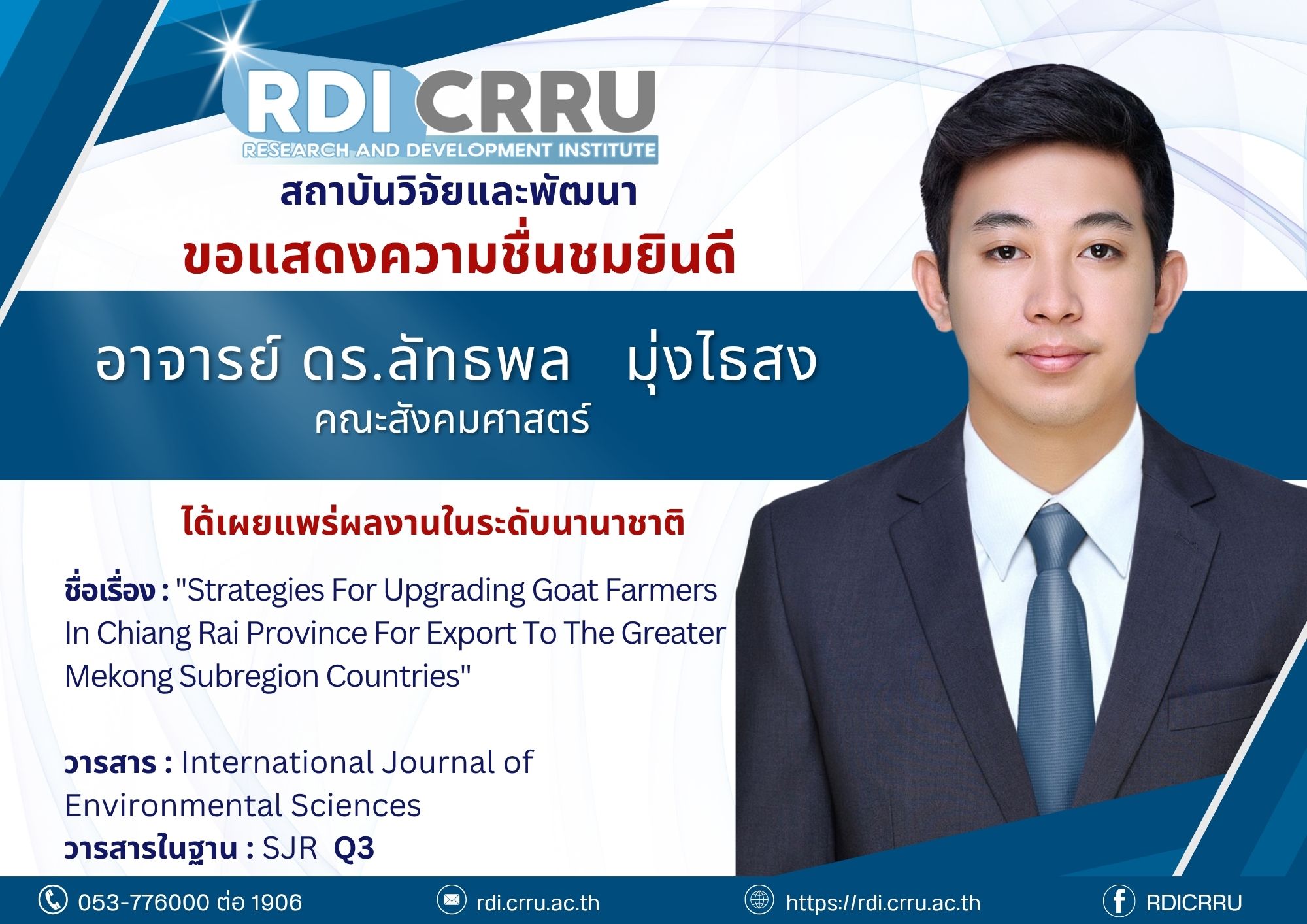 RDI CRRU
RESEARCH AND DEVELOPMENT INSTITUTE
สถาบันวิจัยและพัฒนา
ขอแสดงความชื่นชมยินดี

อาจารย์ ดร.ลัทธพล มุ่งไธสง
คณะสังคมศาสตร์

ได้เผยแพร่ผลงานในระดับนานาชาติ

ชื่อเรื่อง : "Strategies For Upgrading Goat Farmers In Chiang Rai Province For Export To The Greater Mekong Subregion Countries"

วารสาร : International Journal of Environmental Sciences
วารสารในฐาน : SJR Q3

053-776000 ต่อ 1906
rdi.crru.ac.th
https://rdi.crru.ac.th
RDICRRU